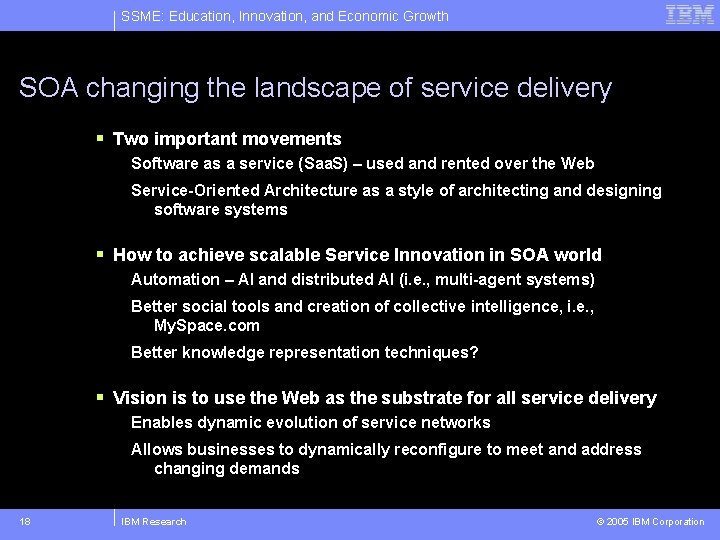 SSME: Education, Innovation, and Economic Growth

IBM

SOA changing the landscape of service delivery

▪ Two important movements

Software as a service (SaaS) – used and rented over the Web

Service-Oriented Architecture as a style of architecting and designing software systems

▪ How to achieve scalable Service Innovation in SOA world

Automation – AI and distributed AI (i.e., multi-agent systems)

Better social tools and creation of collective intelligence, i.e., MySpace.com

Better knowledge representation techniques?

▪ Vision is to use the Web as the substrate for all service delivery

Enables dynamic evolution of service networks

Allows businesses to dynamically reconfigure to meet and address changing demands

18

IBM Research

© 2005 IBM Corporation